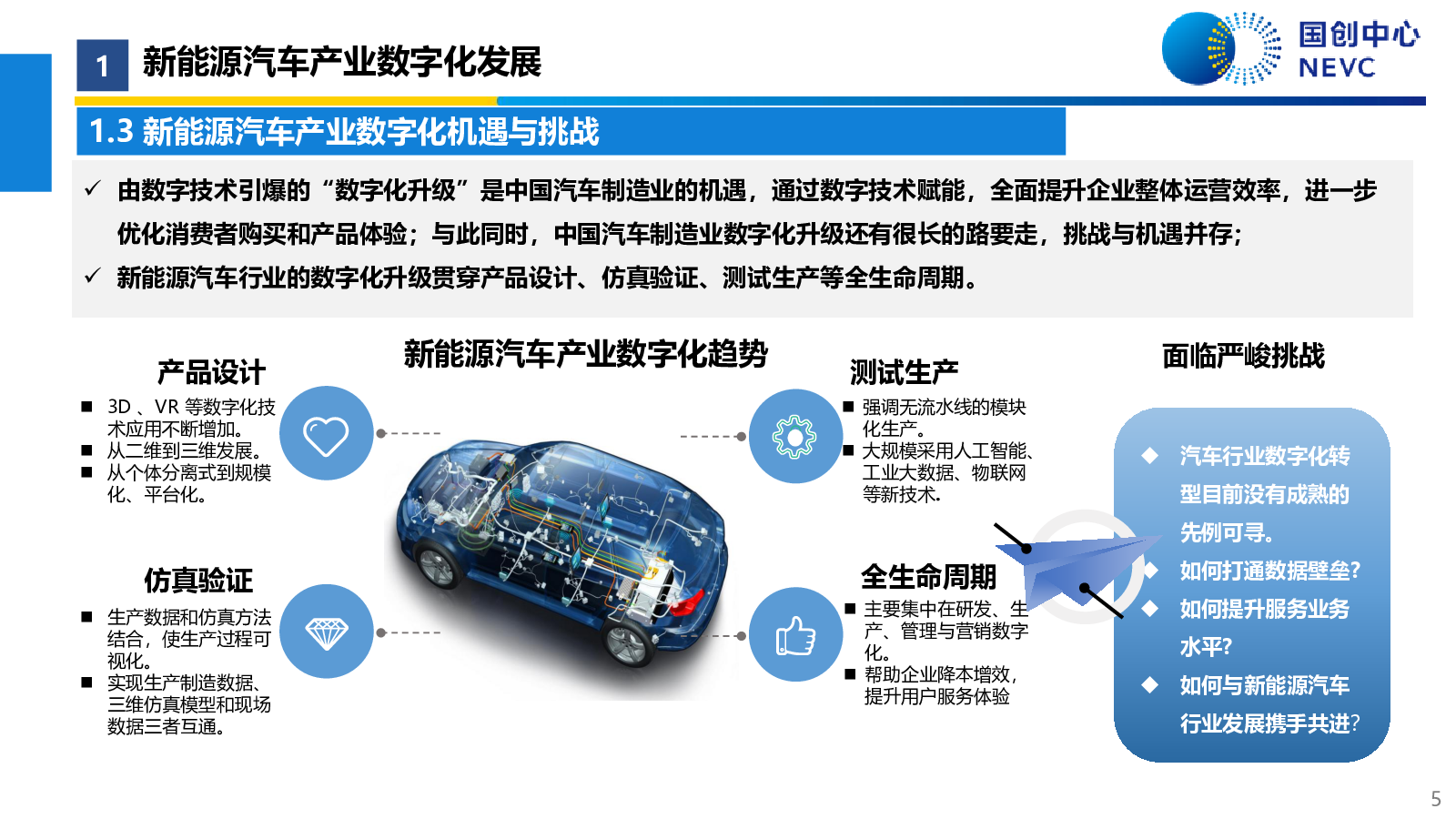 1 新能源汽车产业数字化发展

国创中心
NEVC

1.3 新能源汽车产业数字化机遇与挑战

✓ 由数字技术引爆的“数字化升级”是中国汽车制造业的机遇，通过数字技术赋能，全面提升企业整体运营效率，进一步优化消费者购买和产品体验；与此同时，中国汽车制造业数字化升级还有很长的路要走，挑战与机遇并存；

✓ 新能源汽车行业的数字化升级贯穿产品设计、仿真验证、测试生产等全生命周期。

新能源汽车产业数字化趋势

产品设计
■ 3D 、VR 等数字化技术应用不断增加。
■ 从二维到三维发展。
■ 从个体分离式到规模化、平台化。

仿真验证
■ 生产数据和仿真方法结合，使生产过程可视化。
■ 实现生产制造数据、三维仿真模型和现场数据三者互通。

测试生产
■ 强调无流水线的模块化生产。
■ 大规模采用人工智能、工业大数据、物联网等新技术.

全生命周期
■ 主要集中在研发、生产、管理与营销数字化。
■ 帮助企业降本增效，提升用户服务体验

面临严峻挑战

◆ 汽车行业数字化转型目前没有成熟的先例可寻。
◆ 如何打通数据壁垒?
◆ 如何提升服务业务水平?
◆ 如何与新能源汽车行业发展携手共进?

5